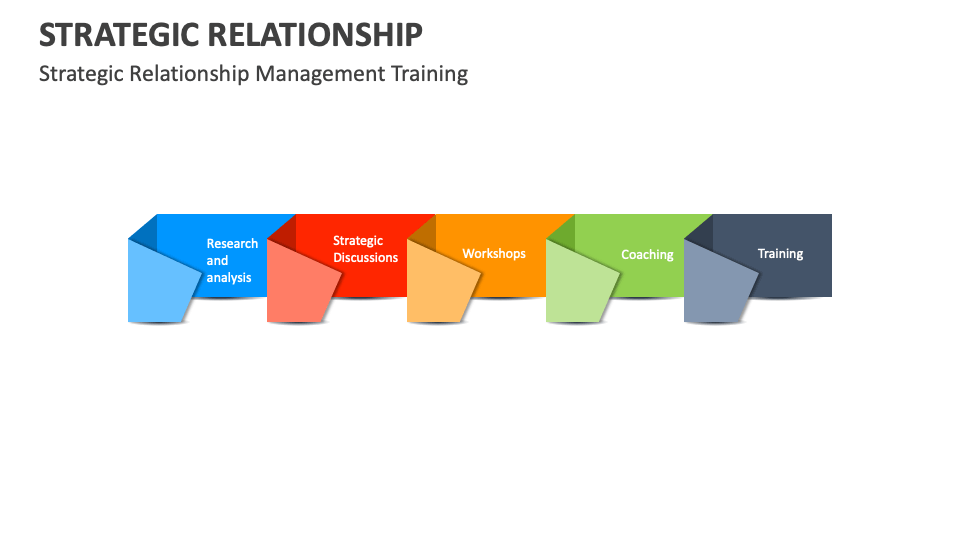 STRATEGIC RELATIONSHIP

Strategic Relationship Management Training

Research and analysis

Strategic Discussions

Workshops

Coaching

Training